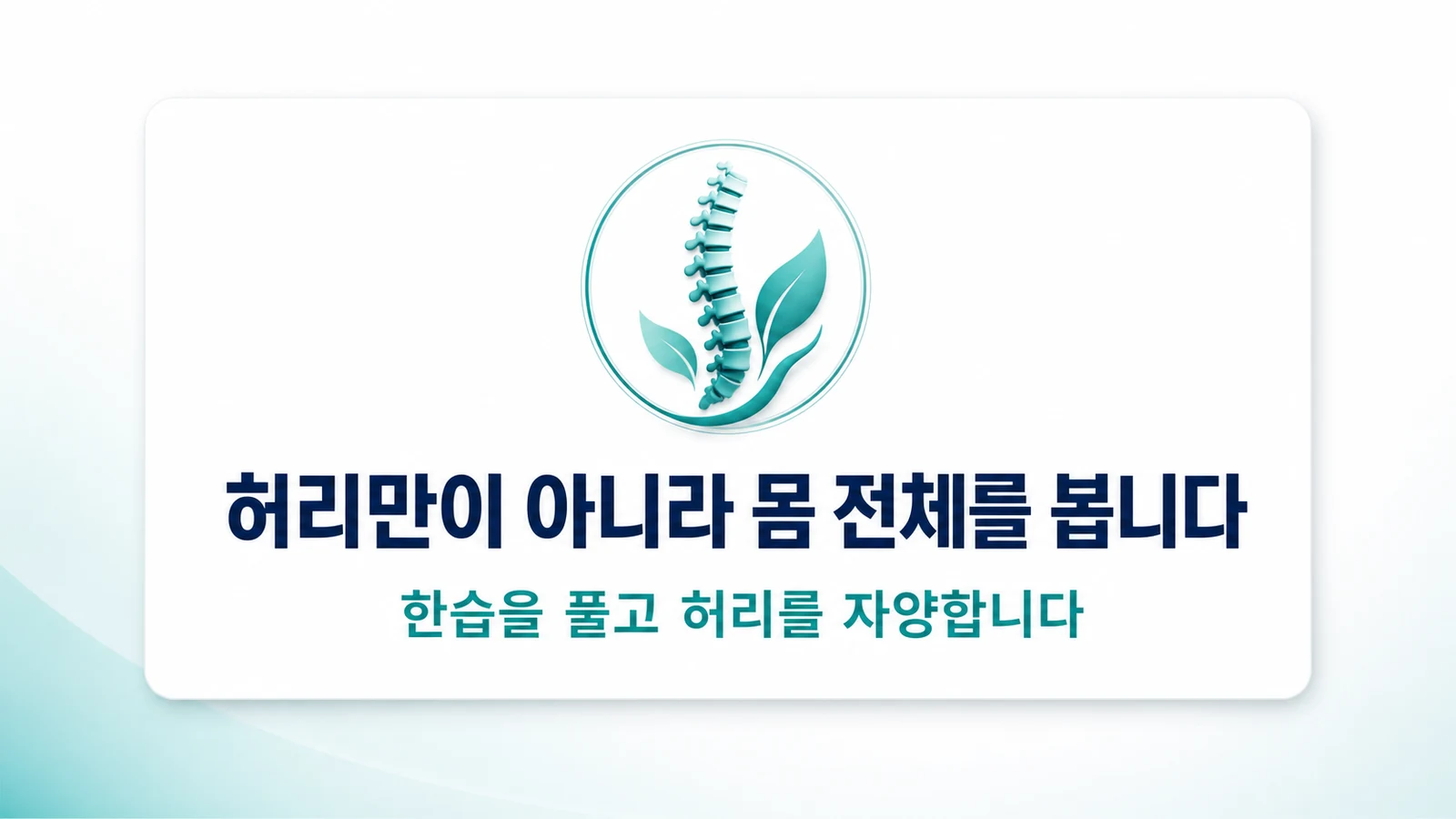 허리만이 아니라 몸 전체를 봅니다

한습을 풀고 허리를 자양합니다